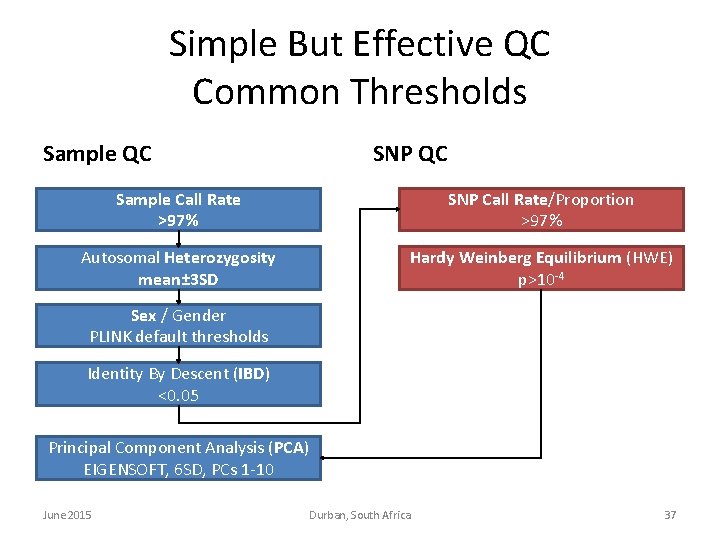 Simple But Effective QC
Common Thresholds

Sample QC

Sample Call Rate
>97%

Autosomal Heterozygosity
mean±3SD

Sex / Gender
PLINK default thresholds

Identity By Descent (IBD)
<0.05

Principal Component Analysis (PCA)
EIGENSOFT, 6SD, PCs 1-10

SNP QC

SNP Call Rate/Proportion
>97%

Hardy Weinberg Equilibrium (HWE)
$p>10^{-4}$

June 2015

Durban, South Africa

37